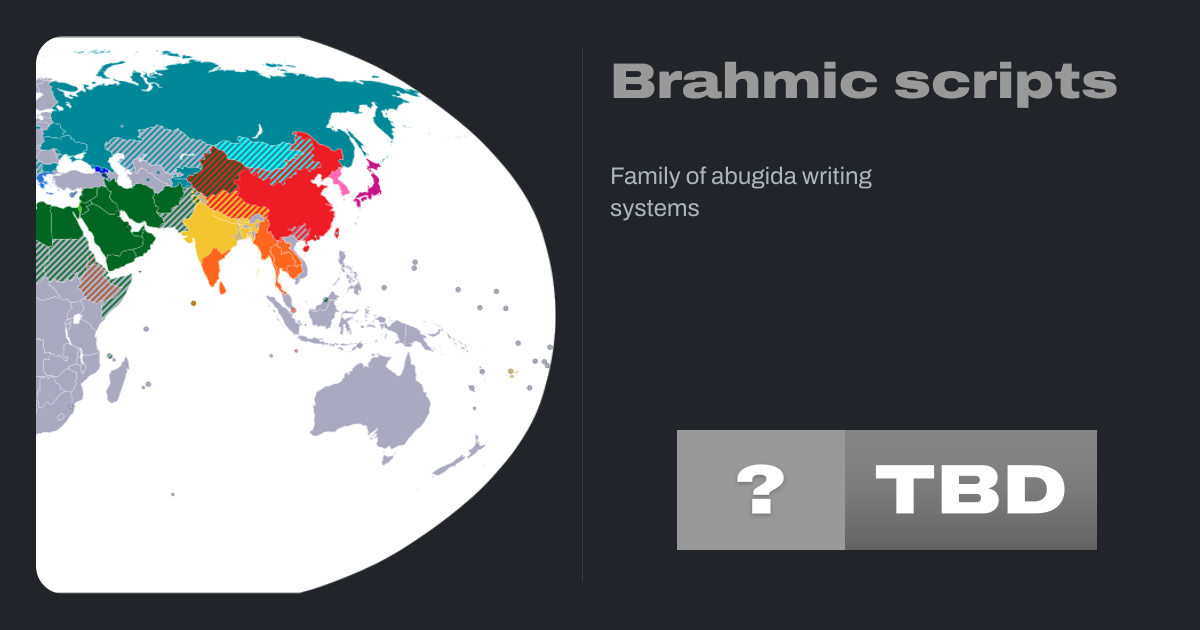 Brahmic scripts

Family of abugida writing systems

?

TBD